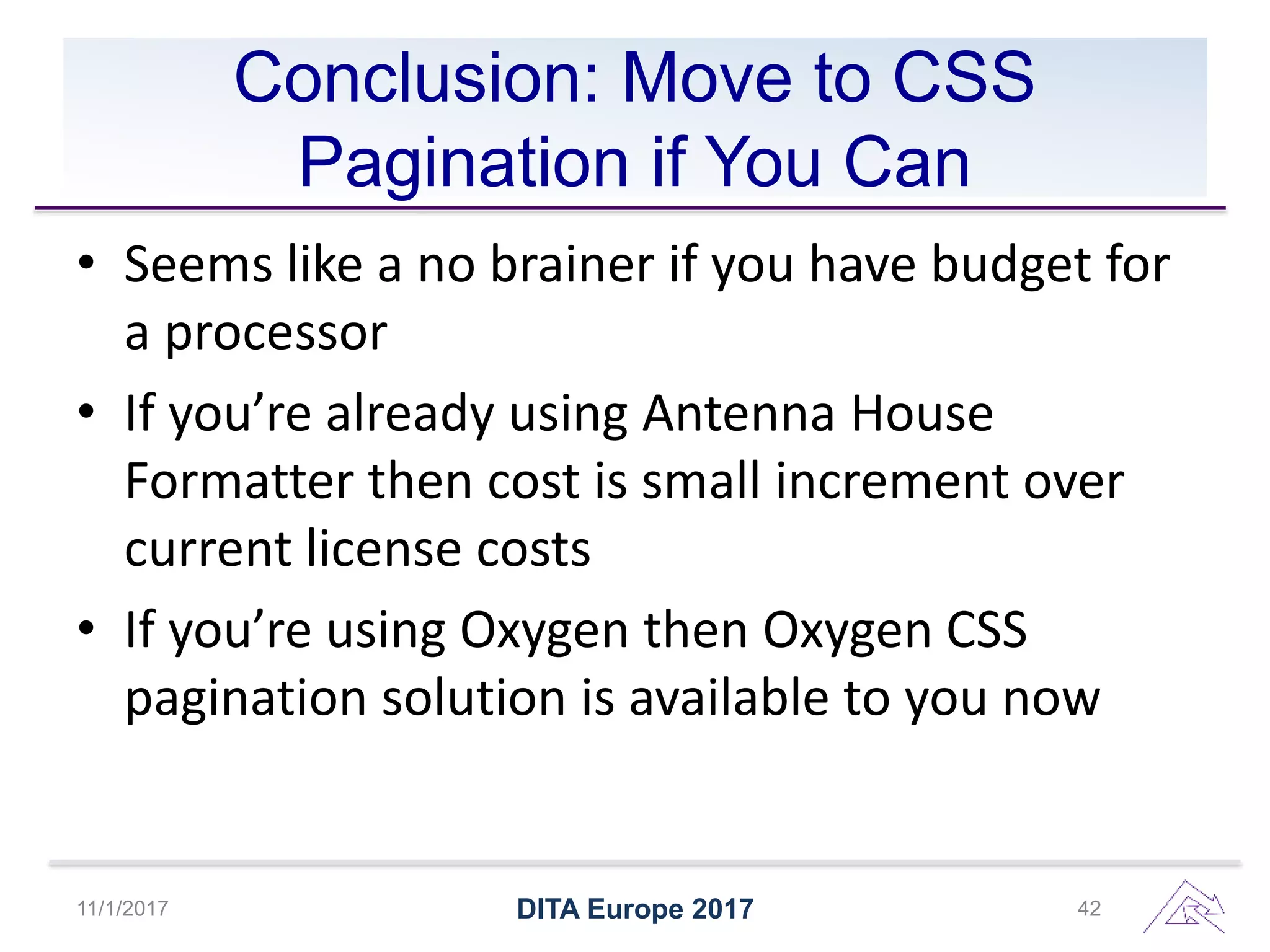 Conclusion: Move to CSS Pagination if You Can

• Seems like a no brainer if you have budget for a processor

• If you’re already using Antenna House Formatter then cost is small increment over current license costs

• If you’re using Oxygen then Oxygen CSS pagination solution is available to you now

11/1/2017

DITA Europe 2017

42